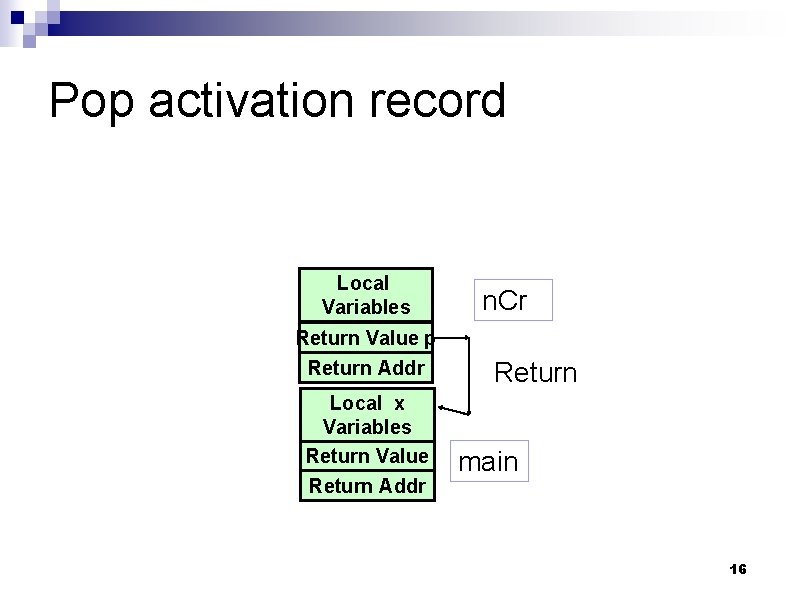 Pop activation record

Local Variables

Return Value p

Return Addr

nCr

Return

Local x Variables

Return Value

Return Addr

main

16